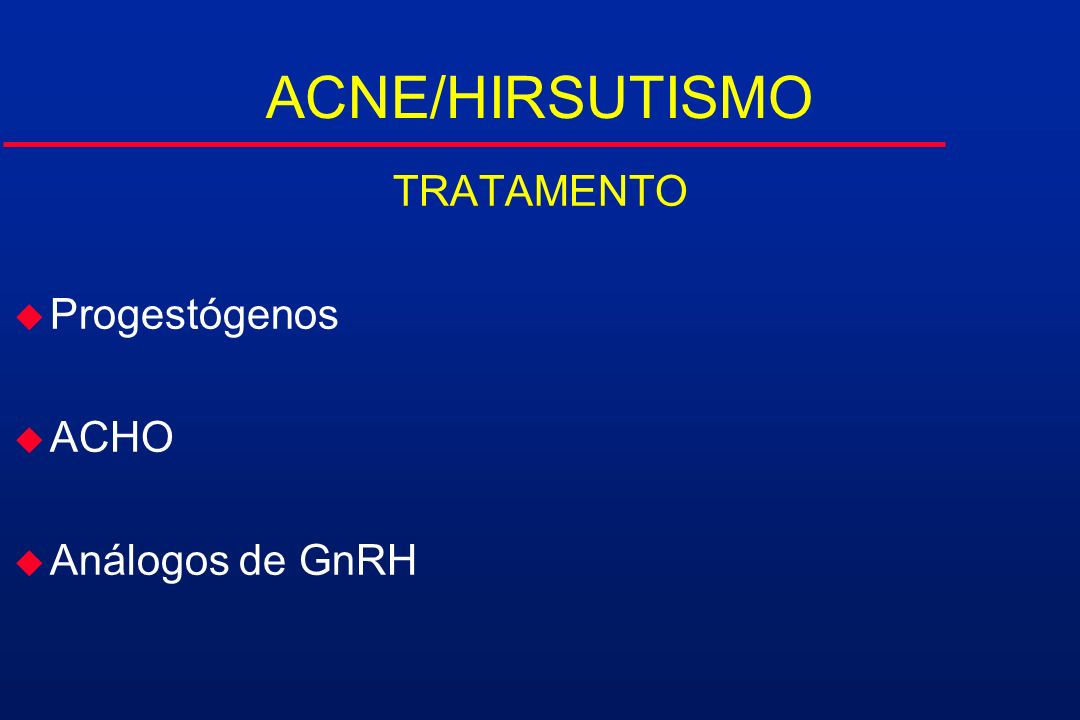 ACNE/HIRSUTISMO

TRATAMENTO

Progestógenos

ACHO

Análogos de GnRH